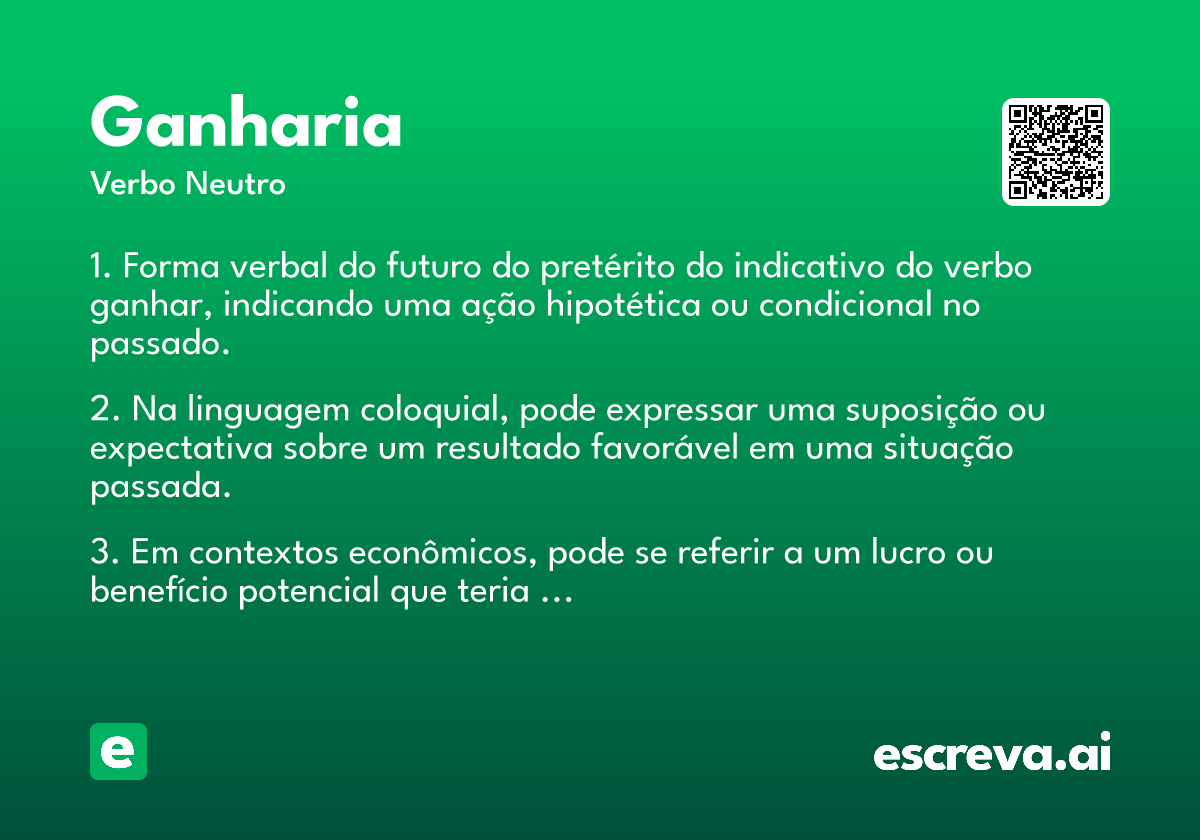 Ganharia
Verbo Neutro

1. Forma verbal do futuro do pretérito do indicativo do verbo ganhar, indicando uma ação hipotética ou condicional no passado.

2. Na linguagem coloquial, pode expressar uma suposição ou expectativa sobre um resultado favorável em uma situação passada.

3. Em contextos econômicos, pode se referir a um lucro ou benefício potencial que teria ...

e

escreva.ai